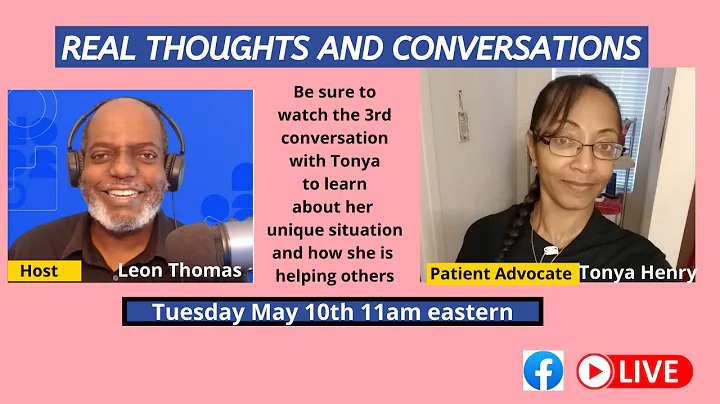 REAL THOUGHTS AND CONVERSATIONS

Host Leon Thomas

Be sure to watch the 3rd conversation with Tonya to learn about her unique situation and how she is helping others

Patient Advocate Tonya Henry

Tuesday May 10th 11am eastern

LIVE